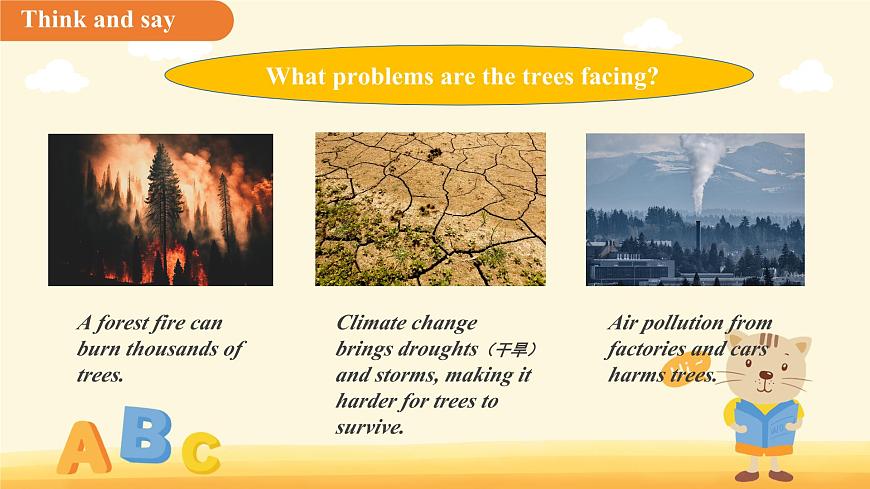 Think and say

What problems are the trees facing?

A forest fire can burn thousands of trees.

Climate change brings droughts（干旱） and storms, making it harder for trees to survive.

Air pollution from factories and cars harms trees.

A B C